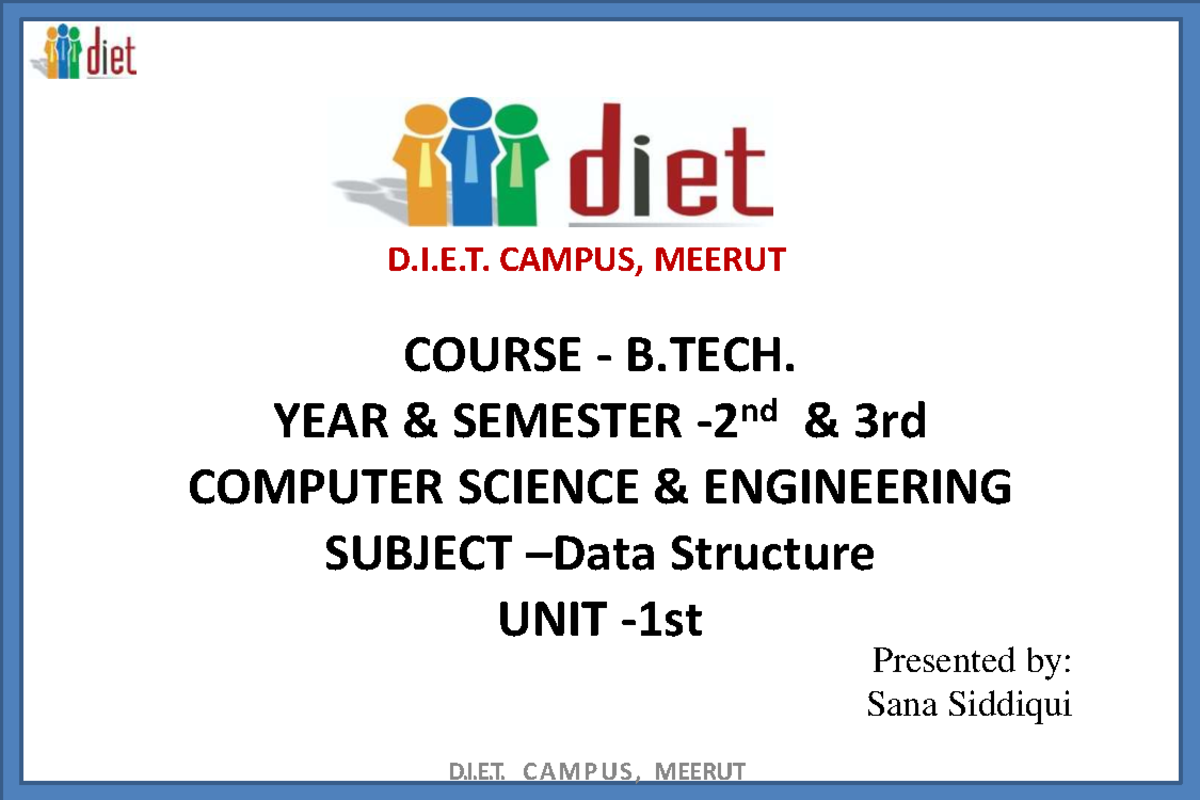 diet

diet

D.I.E.T. CAMPUS, MEERUT

COURSE - B.TECH.
YEAR & SEMESTER -2$^{nd}$ & 3rd
COMPUTER SCIENCE & ENGINEERING
SUBJECT –Data Structure
UNIT -1st

Presented by:
Sana Siddiqui

D.I.E.T. CAMPUS, MEERUT